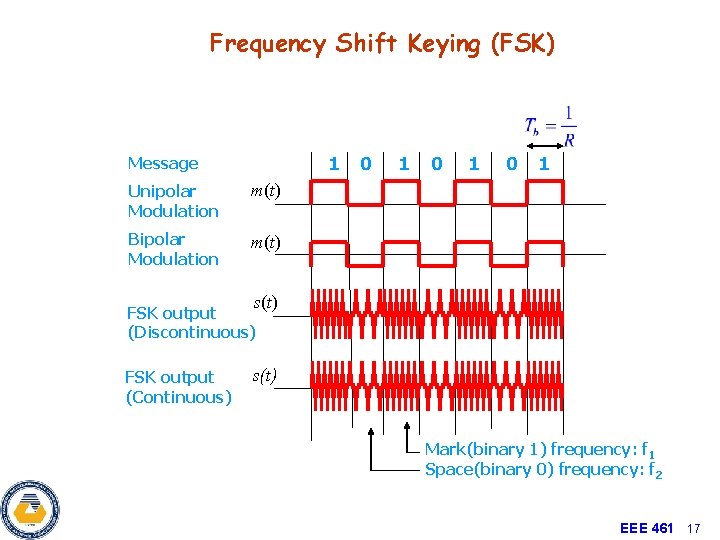 Frequency Shift Keying (FSK)

$T_b = \frac{1}{R}$

Message 1 0 1 0 1 0 1

Unipolar Modulation $m(t)$

Bipolar Modulation $m(t)$

FSK output (Discontinuous) $s(t)$

FSK output (Continuous) $s(t)$

Mark(binary 1) frequency: $f_1$

Space(binary 0) frequency: $f_2$

EEE 461 17